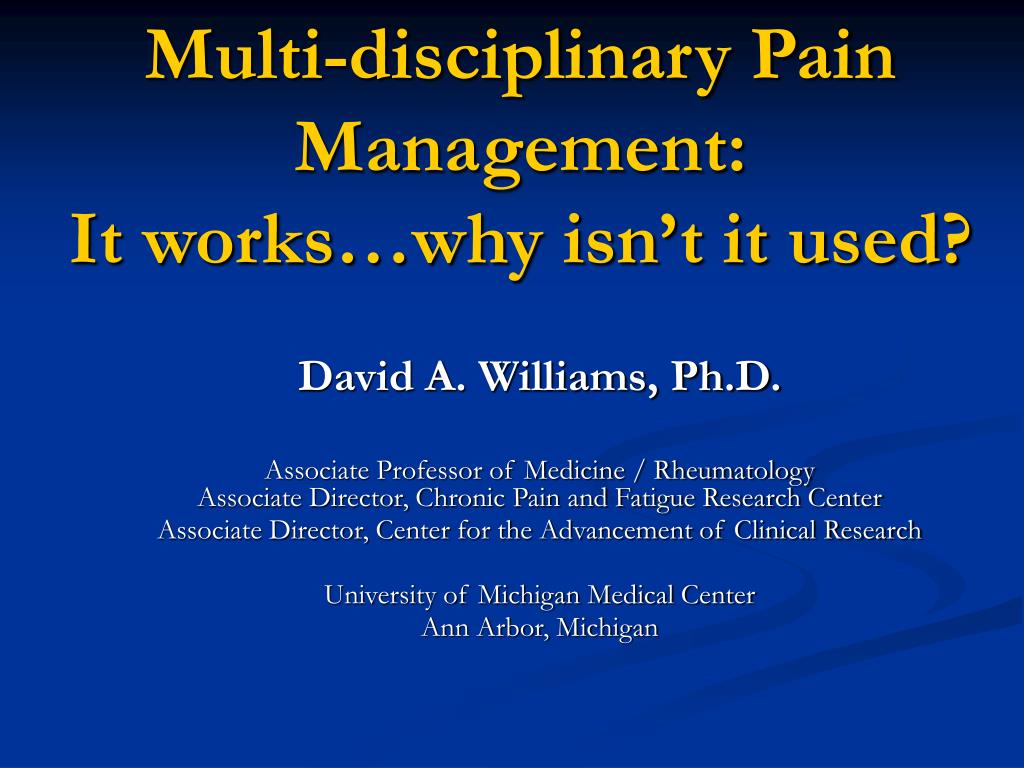 Multi-disciplinary Pain Management:
It works…why isn’t it used?

David A. Williams, Ph.D.

Associate Professor of Medicine / Rheumatology
Associate Director, Chronic Pain and Fatigue Research Center
Associate Director, Center for the Advancement of Clinical Research

University of Michigan Medical Center
Ann Arbor, Michigan